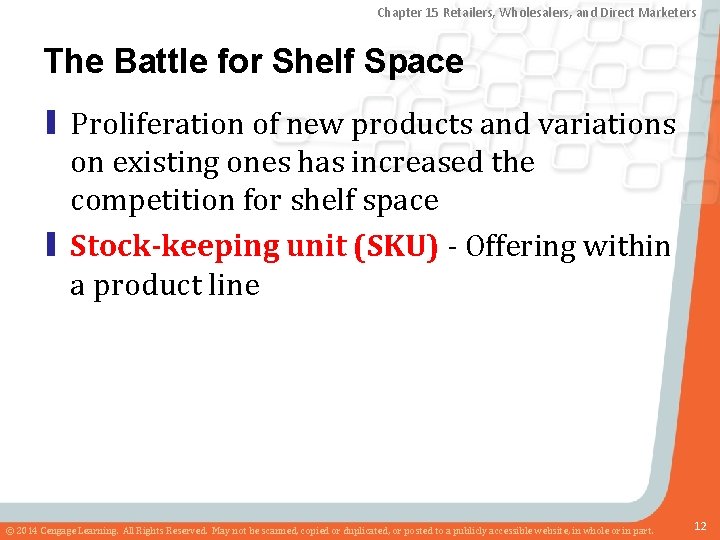 Chapter 15 Retailers, Wholesalers, and Direct Marketers

The Battle for Shelf Space

Proliferation of new products and variations on existing ones has increased the competition for shelf space

Stock-keeping unit (SKU) - Offering within a product line

© 2014 Cengage Learning. All Rights Reserved. May not be scanned, copied or duplicated, or posted to a publicly accessible website, in whole or in part.

12